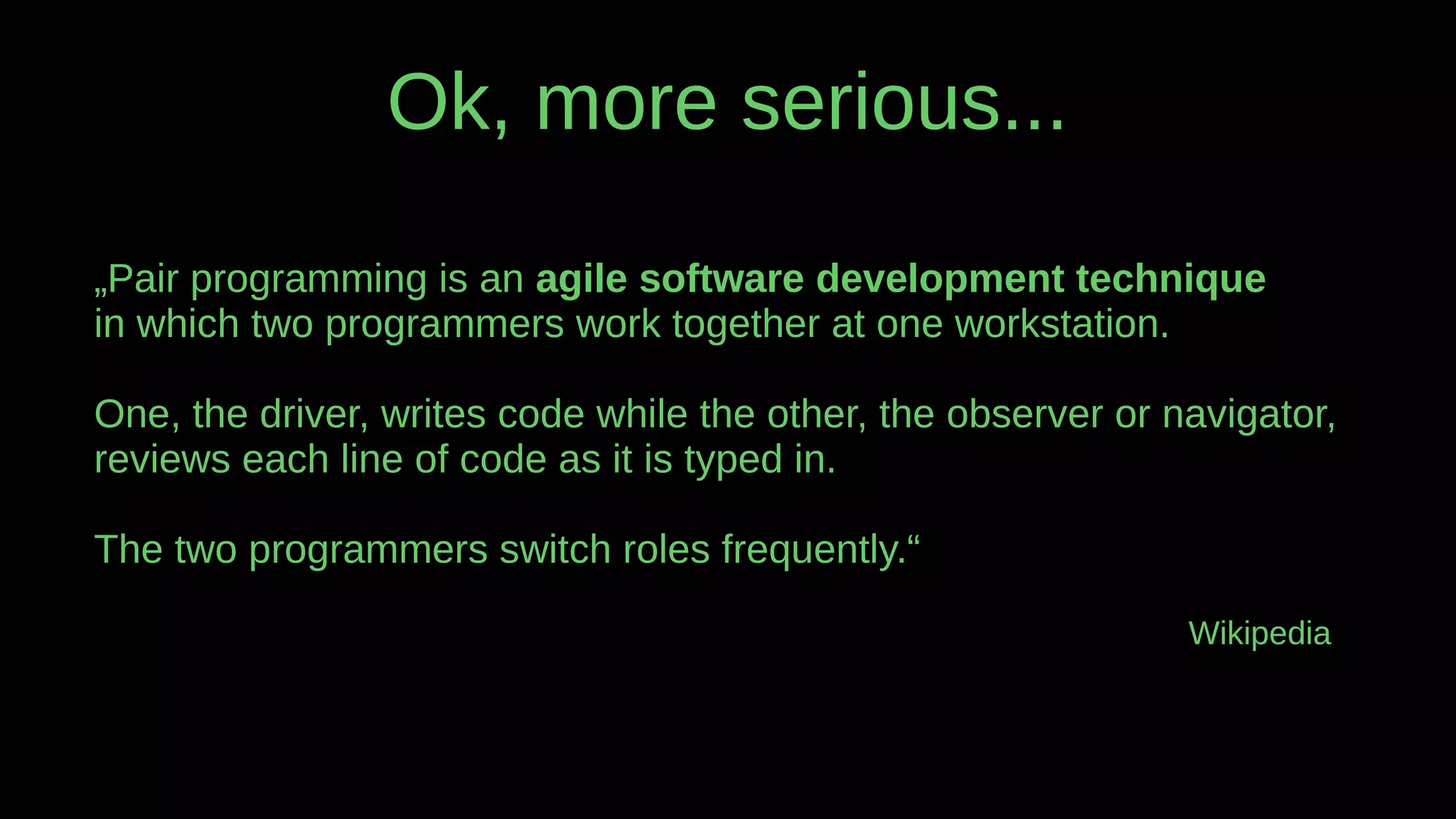 Ok, more serious...

„Pair programming is an agile software development technique in which two programmers work together at one workstation.

One, the driver, writes code while the other, the observer or navigator, reviews each line of code as it is typed in.

The two programmers switch roles frequently.“

Wikipedia